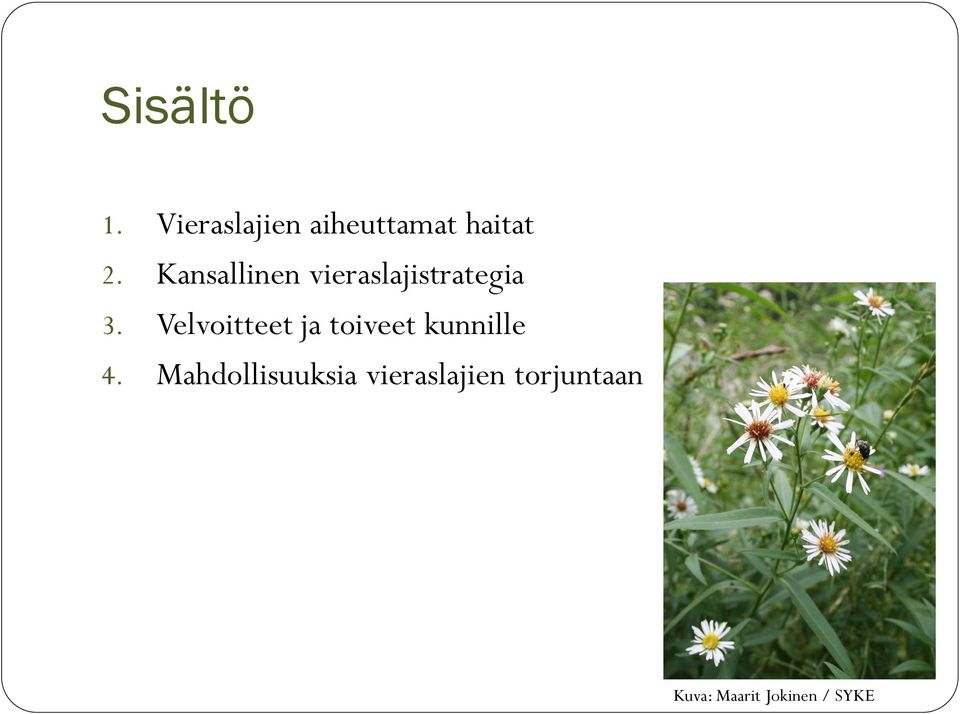 Sisältö

1. Vieraslajien aiheuttamat haitat
2. Kansallinen vieraslajistrategia
3. Velvoitteet ja toiveet kunnille
4. Mahdollisuuksia vieraslajien torjuntaan

Kuva: Maarit Jokinen / SYKE